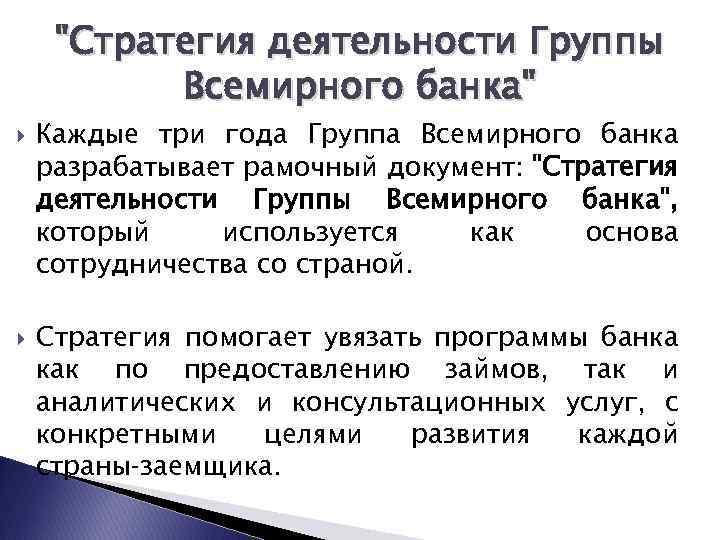 "Стратегия деятельности Группы Всемирного банка"

Каждые три года Группа Всемирного банка разрабатывает рамочный документ: "Стратегия деятельности Группы Всемирного банка", который используется как основа сотрудничества со страной.

Стратегия помогает увязать программы банка как по предоставлению займов, так и аналитических и консультационных услуг, с конкретными целями развития каждой страны-заемщика.